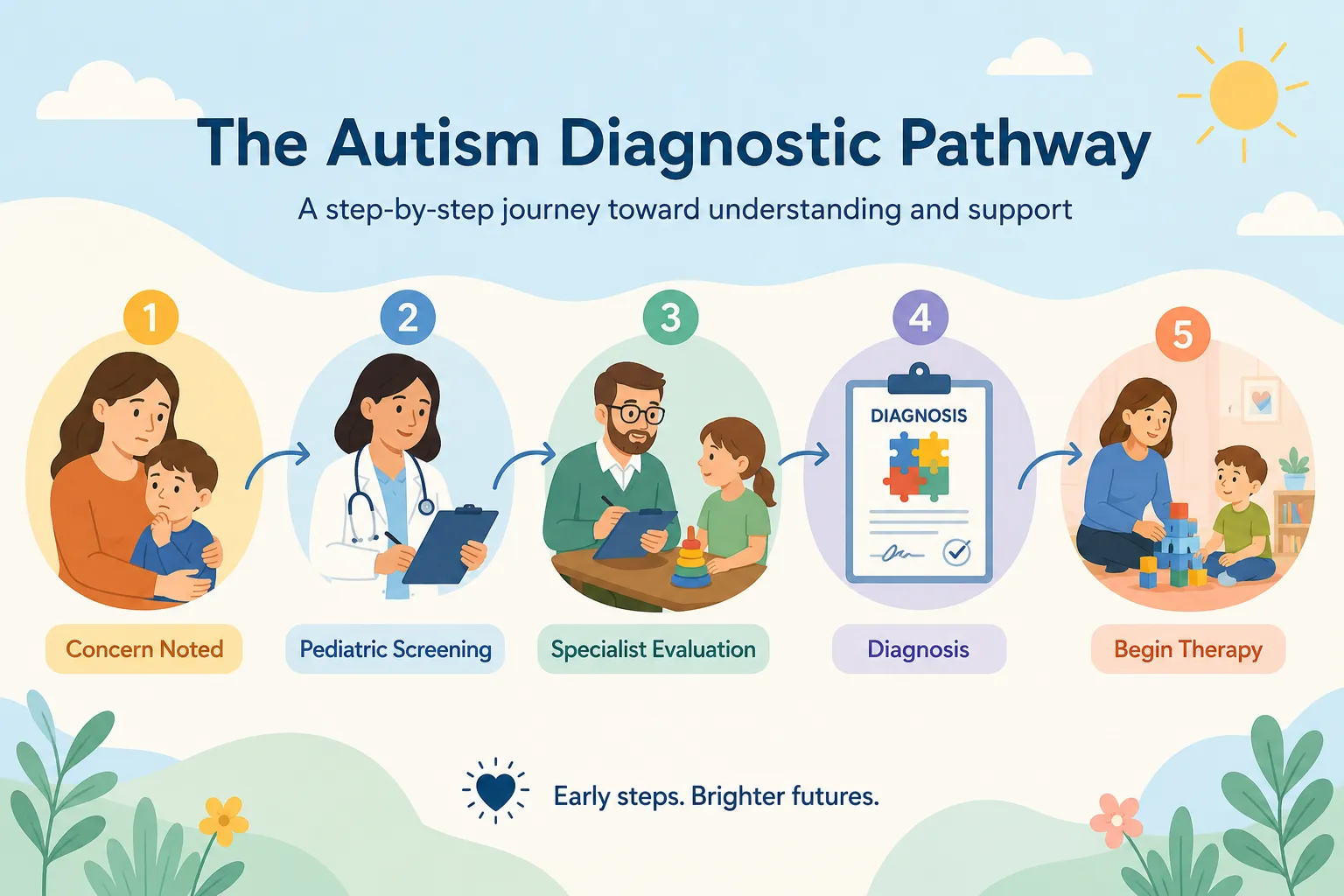 The Autism Diagnostic Pathway

A step-by-step journey toward understanding and support

1

Concern Noted

2

Pediatric Screening

3

Specialist Evaluation

4

DIAGNOSIS

Diagnosis

5

Begin Therapy

Early steps. Brighter futures.